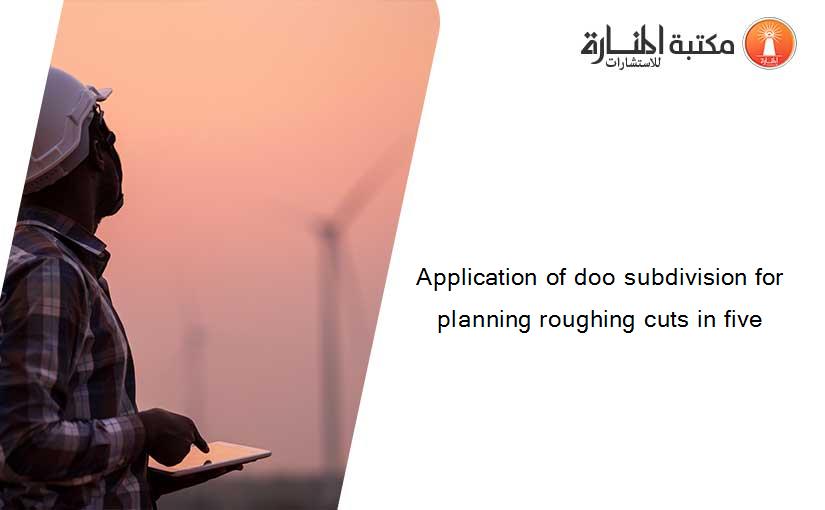 مكتبة المنارة للاستشارات

Application of doo subdivision for planning roughing cuts in five